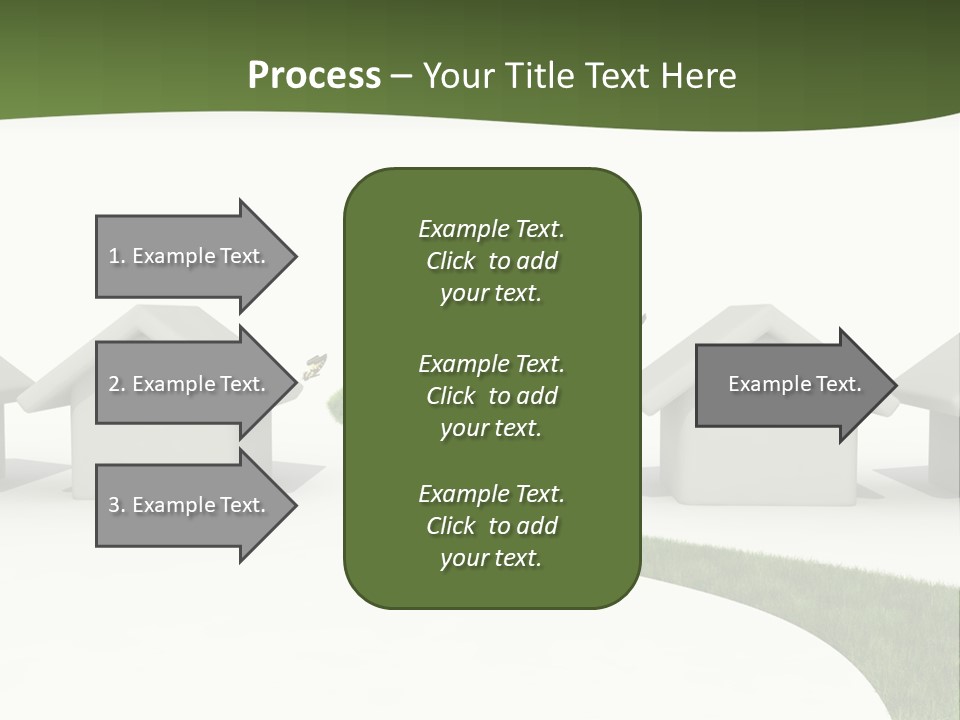 Process – Your Title Text Here

1. Example Text.

2. Example Text.

3. Example Text.

Example Text. Click to add your text.

Example Text. Click to add your text.

Example Text. Click to add your text.

Example Text.